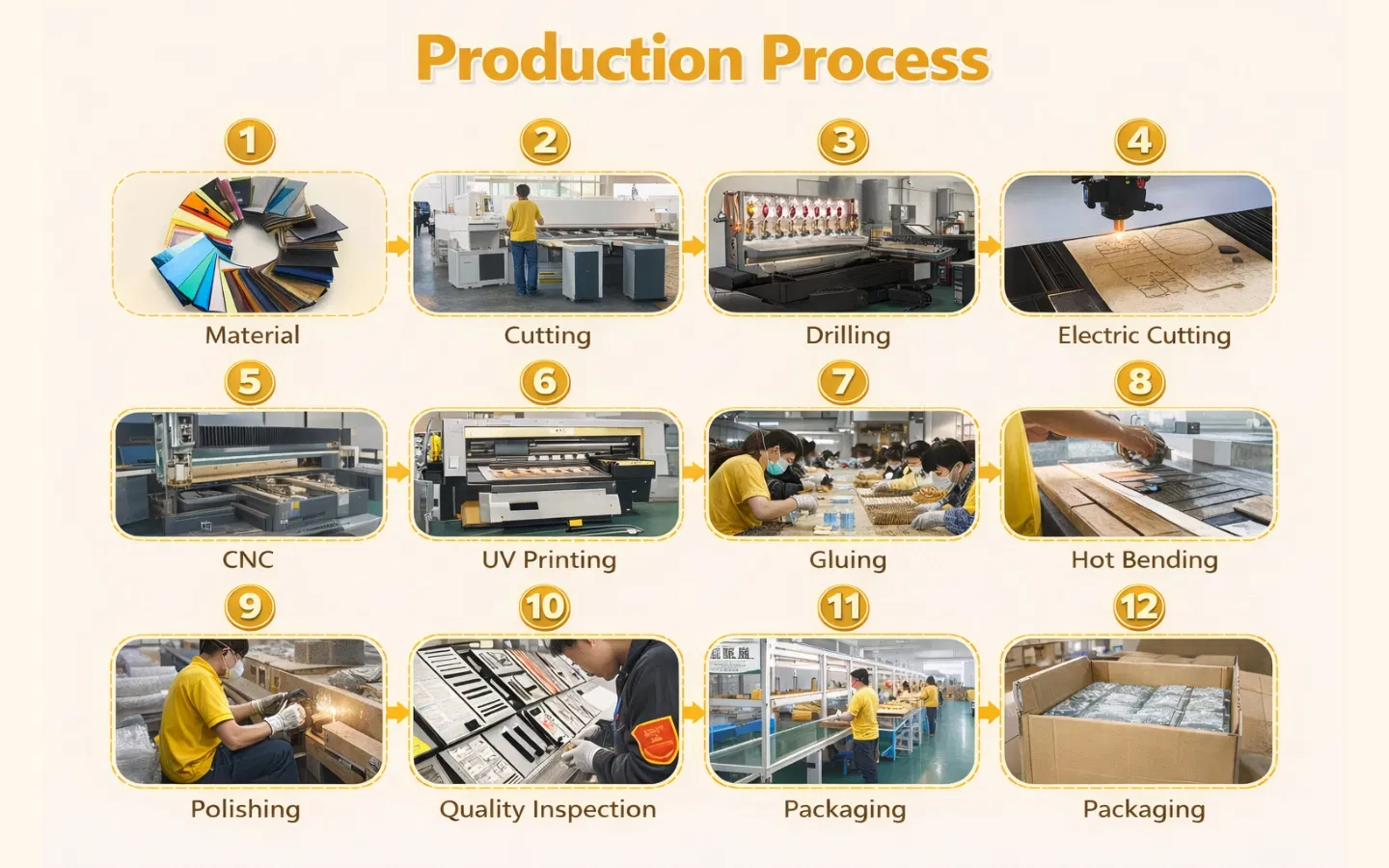 Production Process

1
Material

2
Cutting

3
Drilling

4
Electric Cutting

5
CNC

6
UV Printing

7
Gluing

8
Hot Bending

9
Polishing

10
Quality Inspection

11
Packaging

12
Packaging